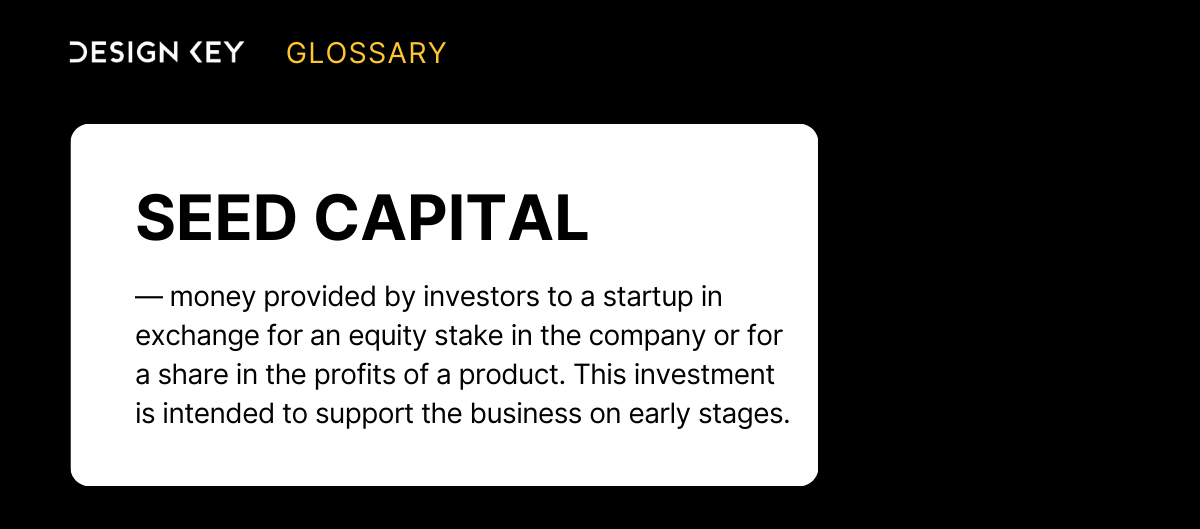 DESIGN KEY GLOSSARY

SEED CAPITAL

— money provided by investors to a startup in exchange for an equity stake in the company or for a share in the profits of a product. This investment is intended to support the business on early stages.